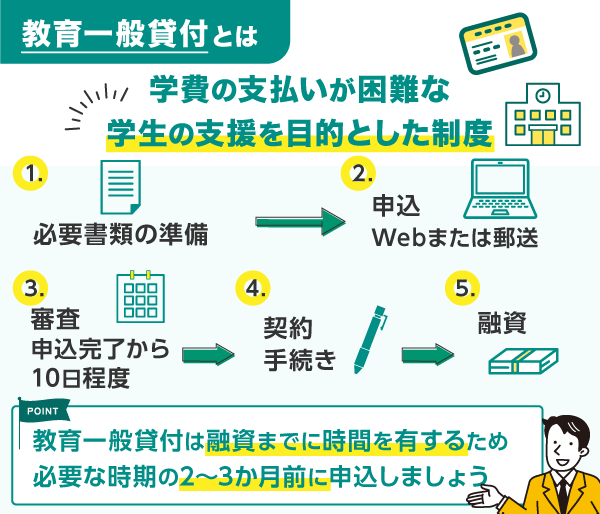 教育一般貸付とは

学費の支払いが困難な
学生の支援を目的とした制度

1.
必要書類の準備

2.
申込
Webまたは郵送

3.
審査
申込完了から
10日程度

4.
契約
手続き

5.
融資

POINT
教育一般貸付は融資までに時間を有するため
必要な時期の2〜3か月前に申込しましょう